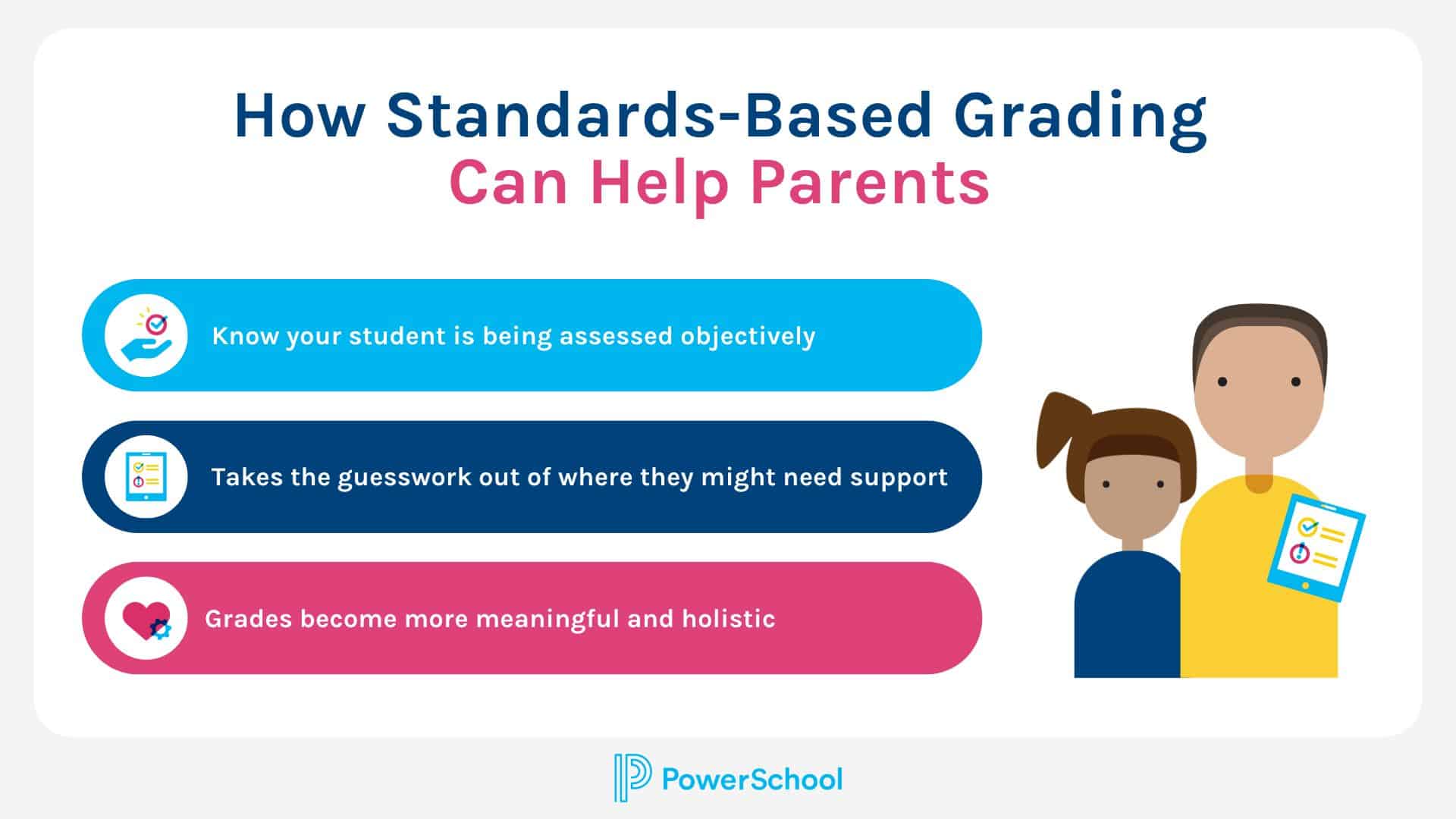 How Standards-Based Grading Can Help Parents

Know your student is being assessed objectively

Takes the guesswork out of where they might need support

Grades become more meaningful and holistic

PowerSchool